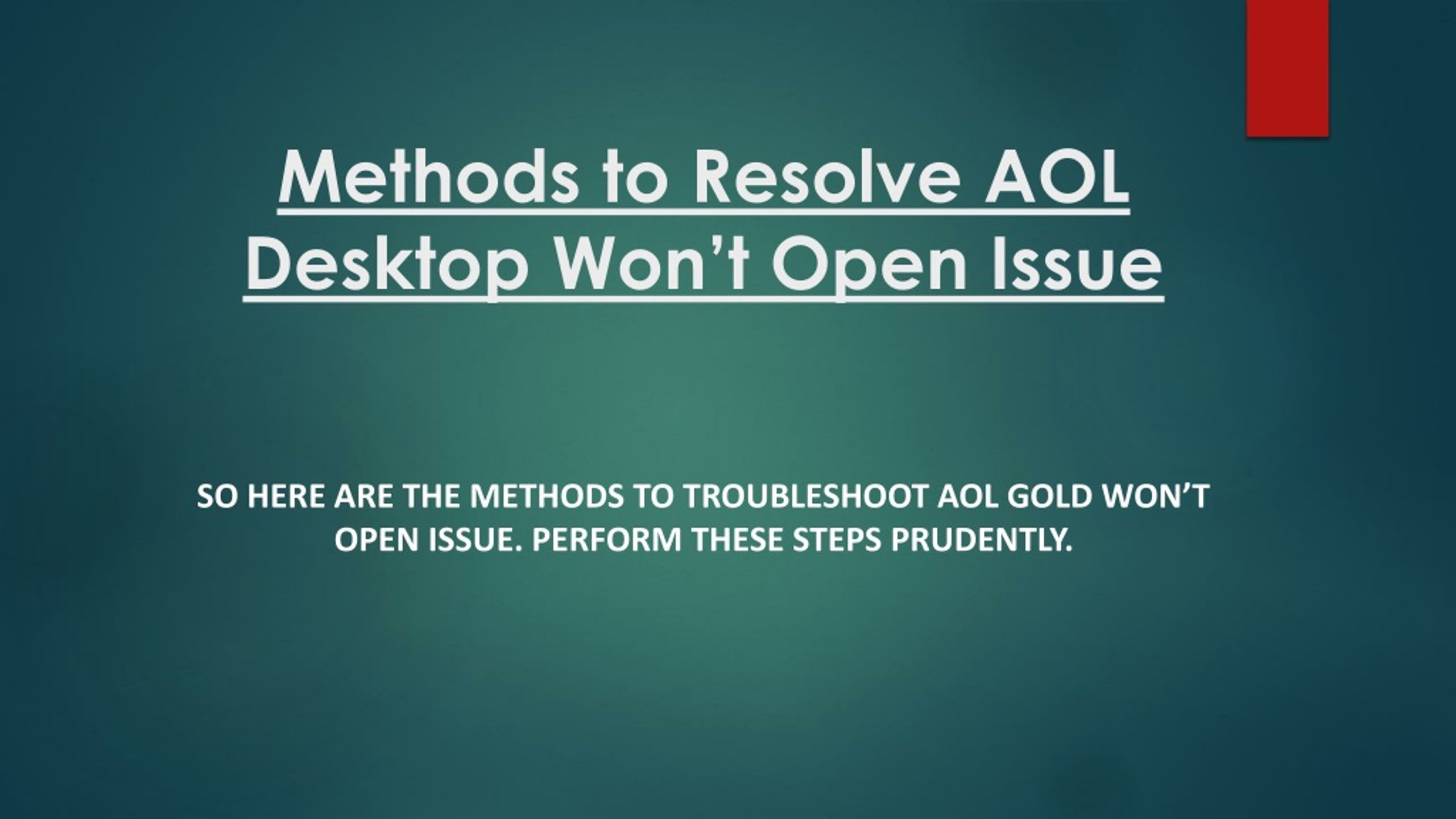 Methods to Resolve AOL Desktop Won’t Open Issue

SO HERE ARE THE METHODS TO TROUBLESHOOT AOL GOLD WON’T OPEN ISSUE. PERFORM THESE STEPS PRUDENTLY.